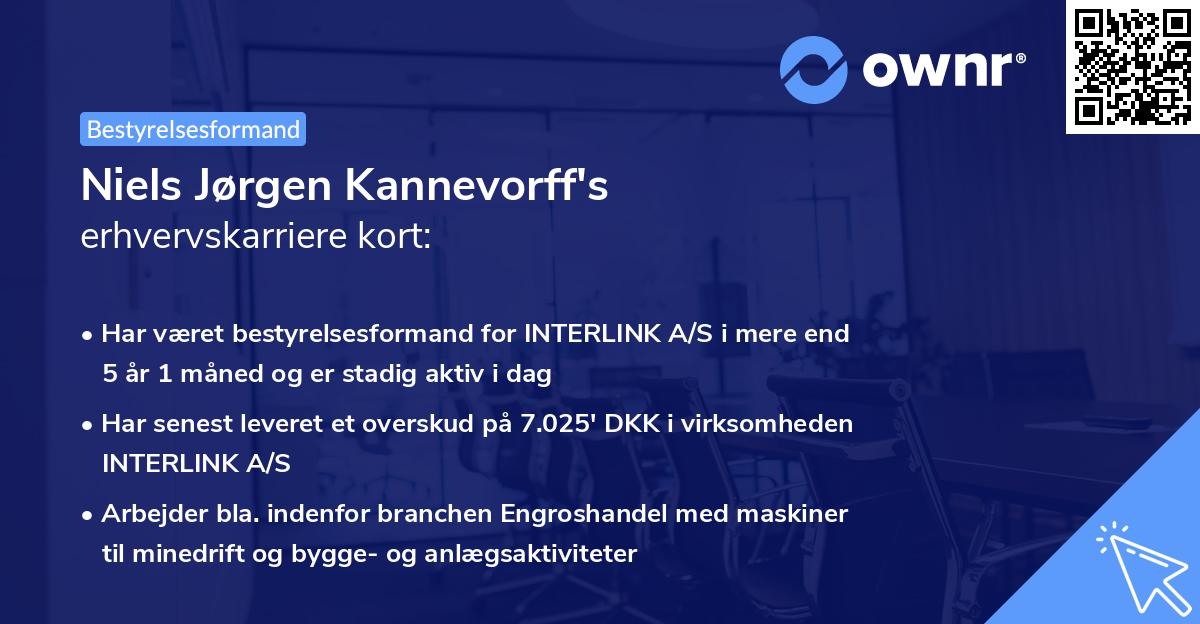 ownr®

Bestyrelsesformand

Niels Jørgen Kannevorff's
erhvervskarriere kort:

• Har været bestyrelsesformand for INTERLINK A/S i mere end 5 år 1 måned og er stadig aktiv i dag

• Har senest leveret et overskud på 7.025' DKK i virksomheden INTERLINK A/S

• Arbejder bla. indenfor branchen Engroshandel med maskiner til minedrift og bygge- og anlægsaktiviteter